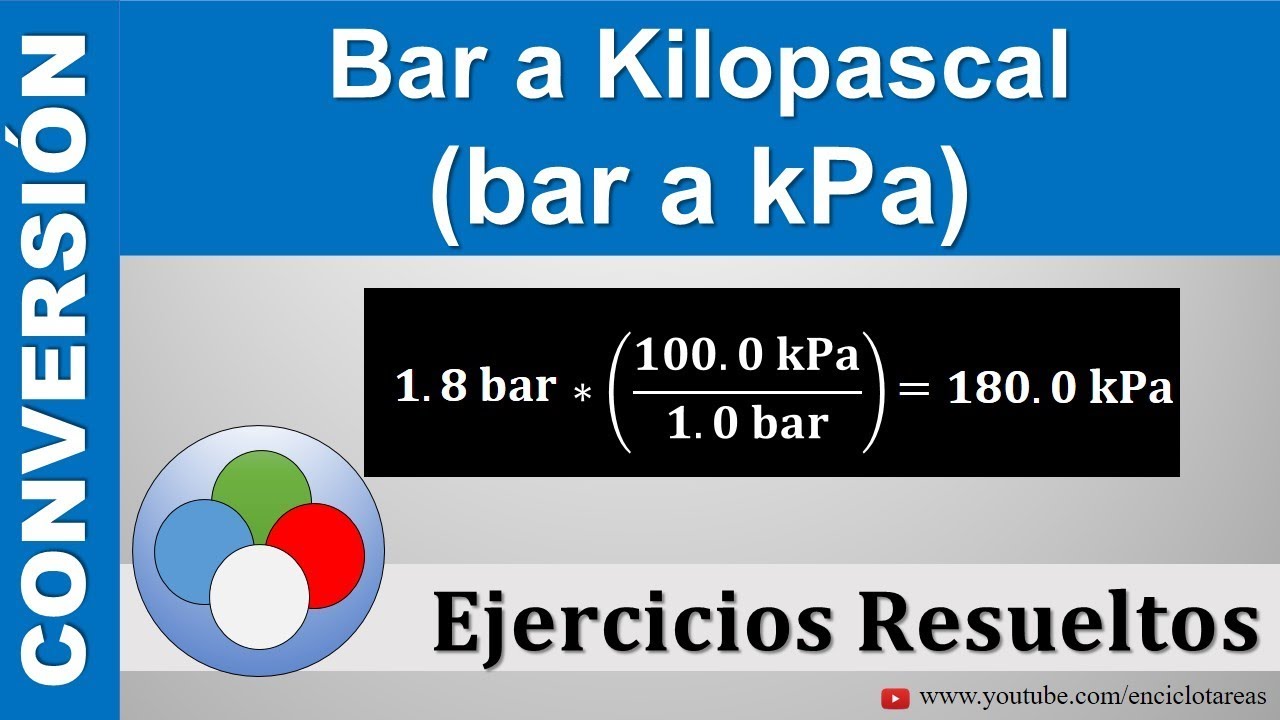 CONVERSIÓN

Bar a Kilopascal (bar a kPa)

$1.8\ \text{bar} * \left(\frac{100.0\ \text{kPa}}{1.0\ \text{bar}}\right) = 180.0\ \text{kPa}$

Ejercicios Resueltos

www.youtube.com/enciclotareas